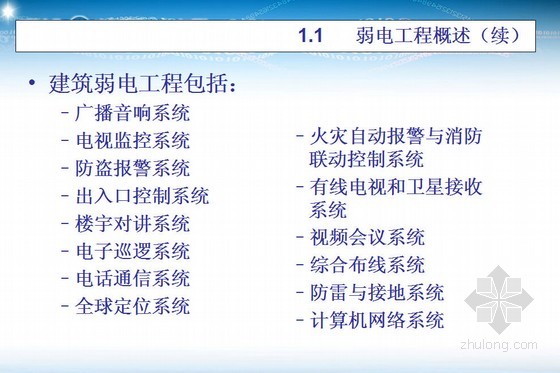 1.1 弱电工程概述（续）

• 建筑弱电工程包括：

– 广播音响系统
– 电视监控系统
– 防盗报警系统
– 出入口控制系统
– 楼宇对讲系统
– 电子巡逻系统
– 电话通信系统
– 全球定位系统

– 火灾自动报警与消防联动控制系统
– 有线电视和卫星接收系统
– 视频会议系统
– 综合布线系统
– 防雷与接地系统
– 计算机网络系统

zhulong.com